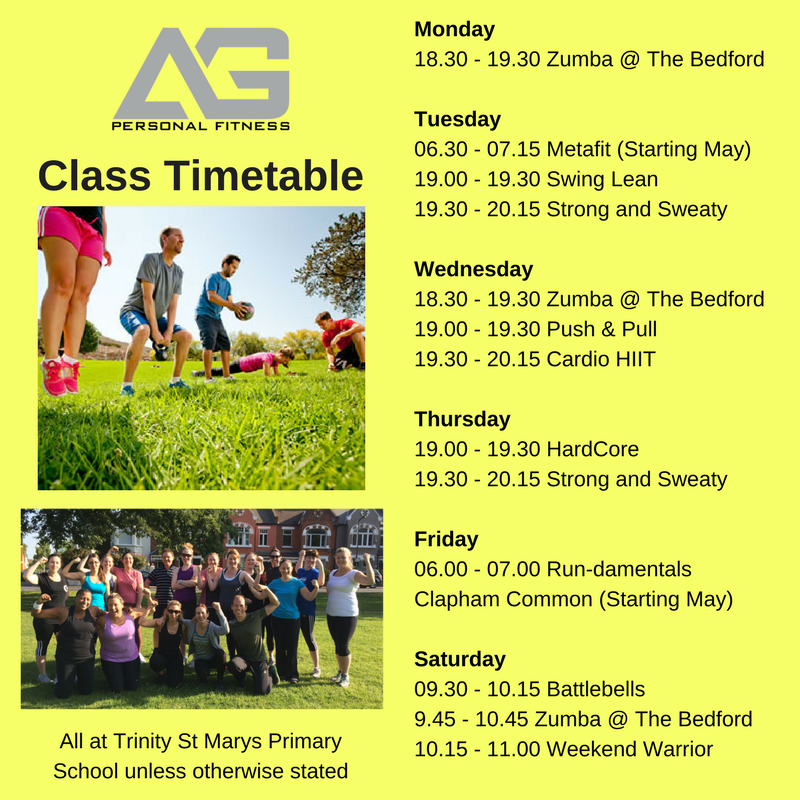 AG
PERSONAL FITNESS

Class Timetable

All at Trinity St Marys Primary School unless otherwise stated

Monday
18.30 - 19.30 Zumba @ The Bedford

Tuesday
06.30 - 07.15 Metafit (Starting May)
19.00 - 19.30 Swing Lean
19.30 - 20.15 Strong and Sweaty

Wednesday
18.30 - 19.30 Zumba @ The Bedford
19.00 - 19.30 Push & Pull
19.30 - 20.15 Cardio HIIT

Thursday
19.00 - 19.30 HardCore
19.30 - 20.15 Strong and Sweaty

Friday
06.00 - 07.00 Run-damentals
Clapham Common (Starting May)

Saturday
09.30 - 10.15 Battlebells
9.45 - 10.45 Zumba @ The Bedford
10.15 - 11.00 Weekend Warrior